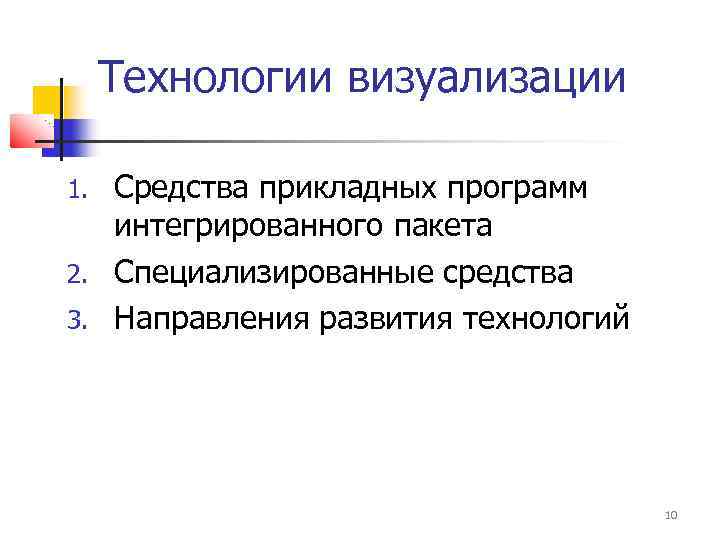 Технологии визуализации

1. Средства прикладных программ интегрированного пакета
2. Специализированные средства
3. Направления развития технологий

10